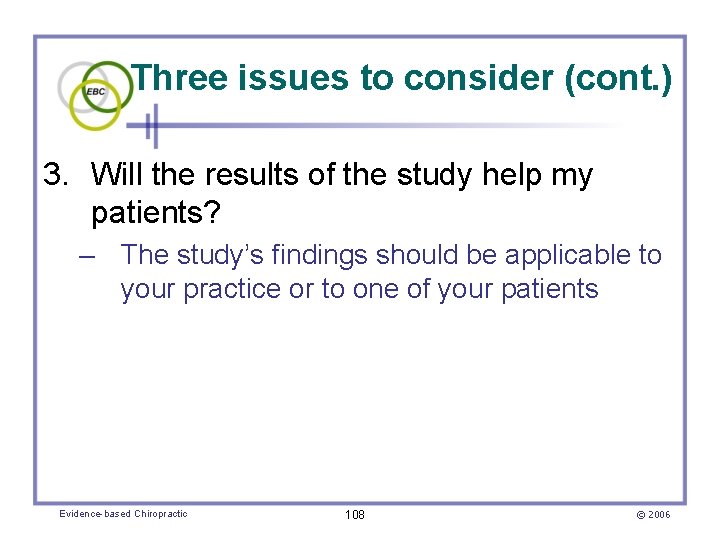 EBC

Three issues to consider (cont.)

3. Will the results of the study help my patients?

– The study's findings should be applicable to your practice or to one of your patients

Evidence-based Chiropractic

108

© 2006